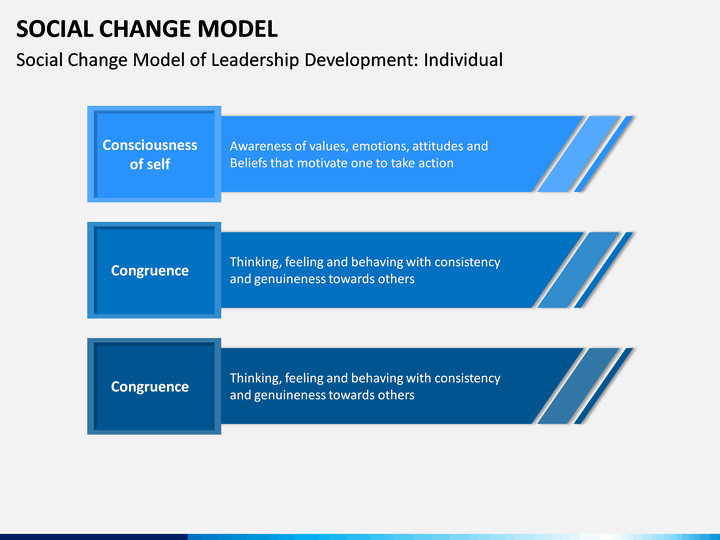 SOCIAL CHANGE MODEL
Social Change Model of Leadership Development: Individual

Consciousness of self

Awareness of values, emotions, attitudes and Beliefs that motivate one to take action

Congruence

Thinking, feeling and behaving with consistency and genuineness towards others

Congruence

Thinking, feeling and behaving with consistency and genuineness towards others